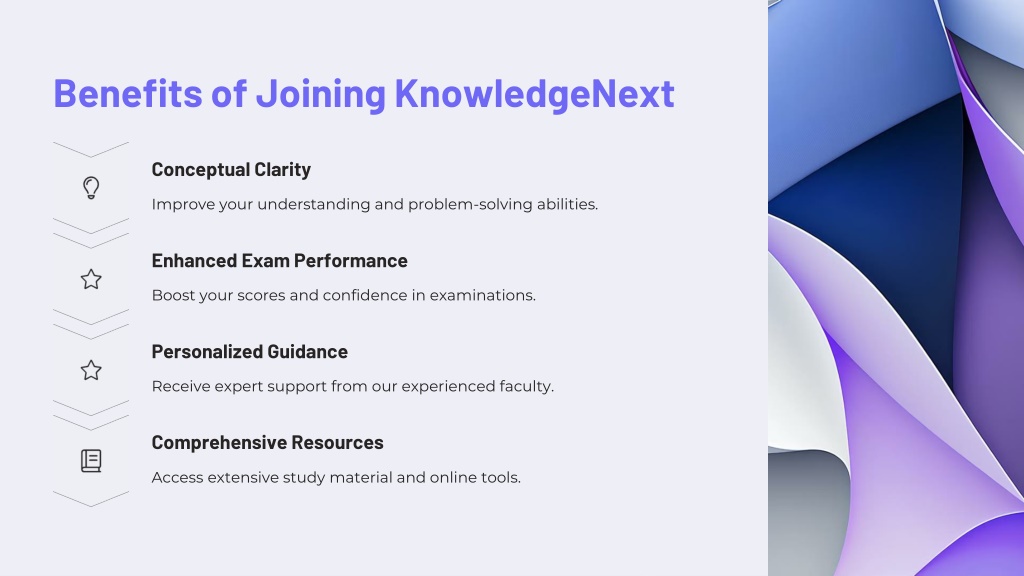 Benefits of Joining KnowledgeNext

Conceptual Clarity

Improve your understanding and problem-solving abilities.

Enhanced Exam Performance

Boost your scores and confidence in examinations.

Personalized Guidance

Receive expert support from our experienced faculty.

Comprehensive Resources

Access extensive study material and online tools.